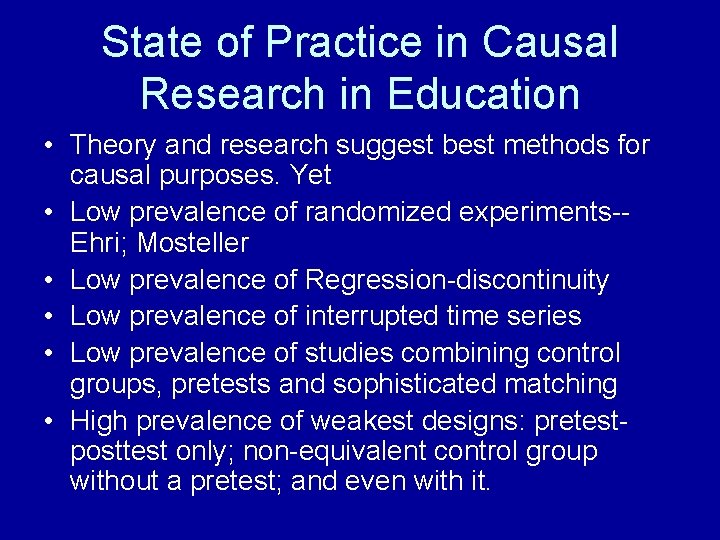 State of Practice in Causal Research in Education

• Theory and research suggest best methods for causal purposes. Yet
• Low prevalence of randomized experiments--Ehri; Mosteller
• Low prevalence of Regression-discontinuity
• Low prevalence of interrupted time series
• Low prevalence of studies combining control groups, pretests and sophisticated matching
• High prevalence of weakest designs: pretest-posttest only; non-equivalent control group without a pretest; and even with it.